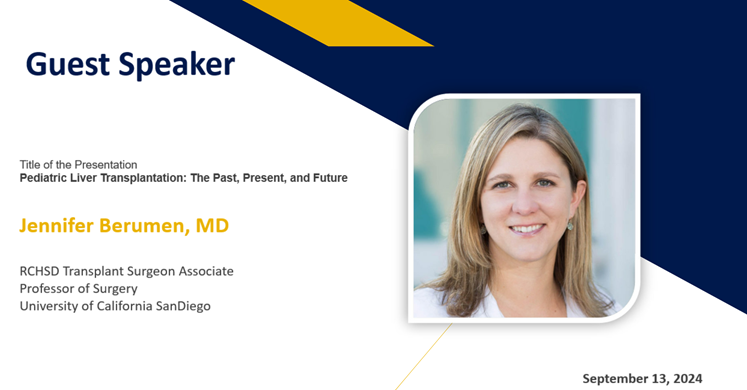 Guest Speaker

Title of the Presentation
Pediatric Liver Transplantation: The Past, Present, and Future

Jennifer Berumen, MD

RCHSD Transplant Surgeon Associate
Professor of Surgery
University of California SanDiego

September 13, 2024